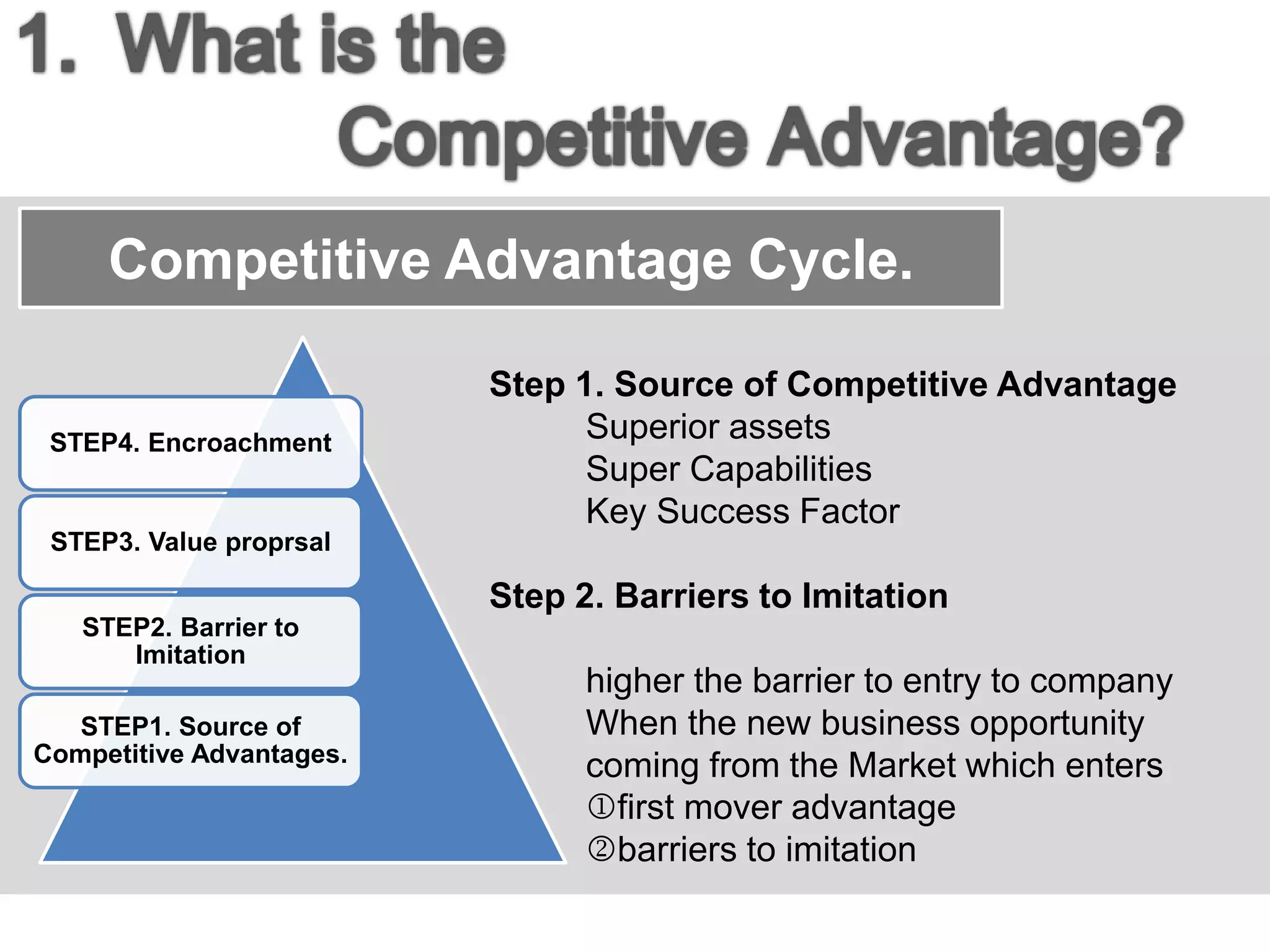 1. What is the Competitive Advantage?

Competitive Advantage Cycle.

STEP4. Encroachment

STEP3. Value proprsal

STEP2. Barrier to Imitation

STEP1. Source of Competitive Advantages.

Step 1. Source of Competitive Advantage
Superior assets
Super Capabilities
Key Success Factor

Step 2. Barriers to Imitation

higher the barrier to entry to company
When the new business opportunity coming from the Market which enters
①first mover advantage
②barriers to imitation